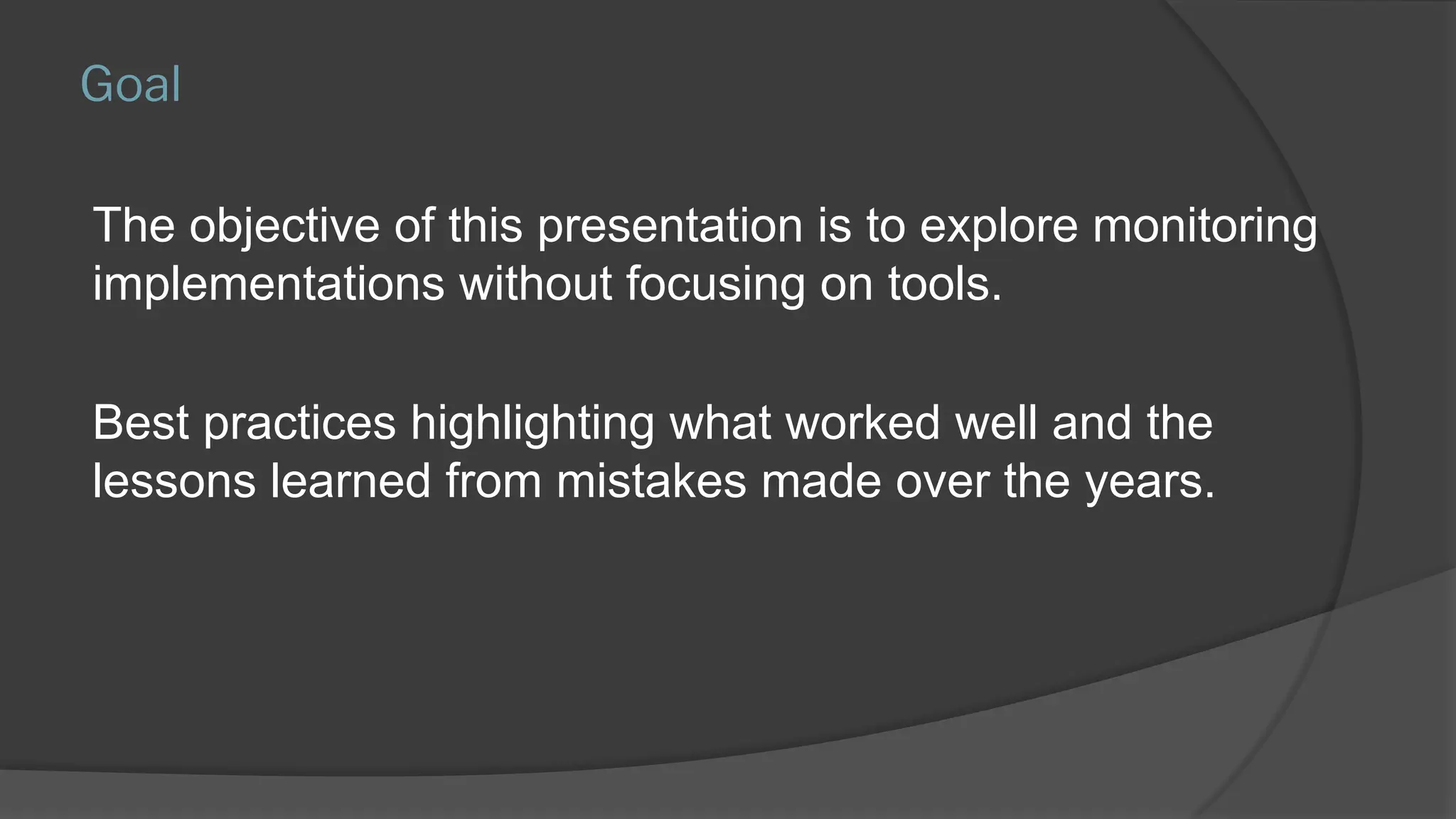 Goal

The objective of this presentation is to explore monitoring implementations without focusing on tools.

Best practices highlighting what worked well and the lessons learned from mistakes made over the years.